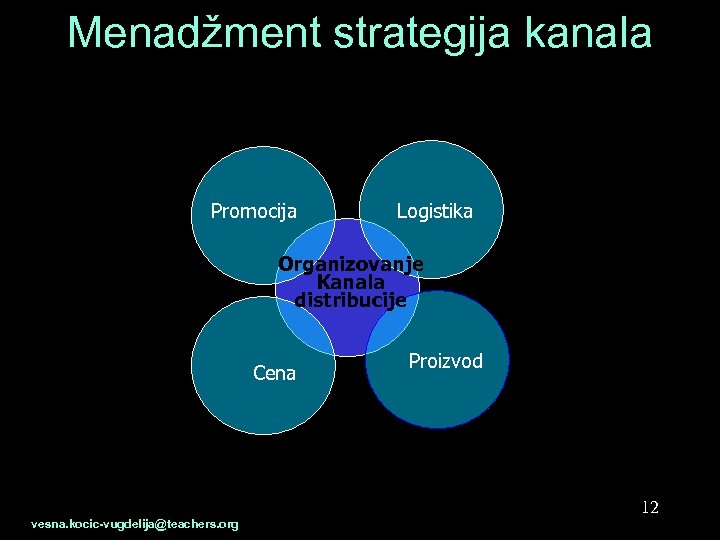 Menadžment strategija kanala

Promocija

Logistika

Organizovanje Kanala distribucije

Cena

Proizvod

12

vesna.kocic-vugdelija@teachers.org